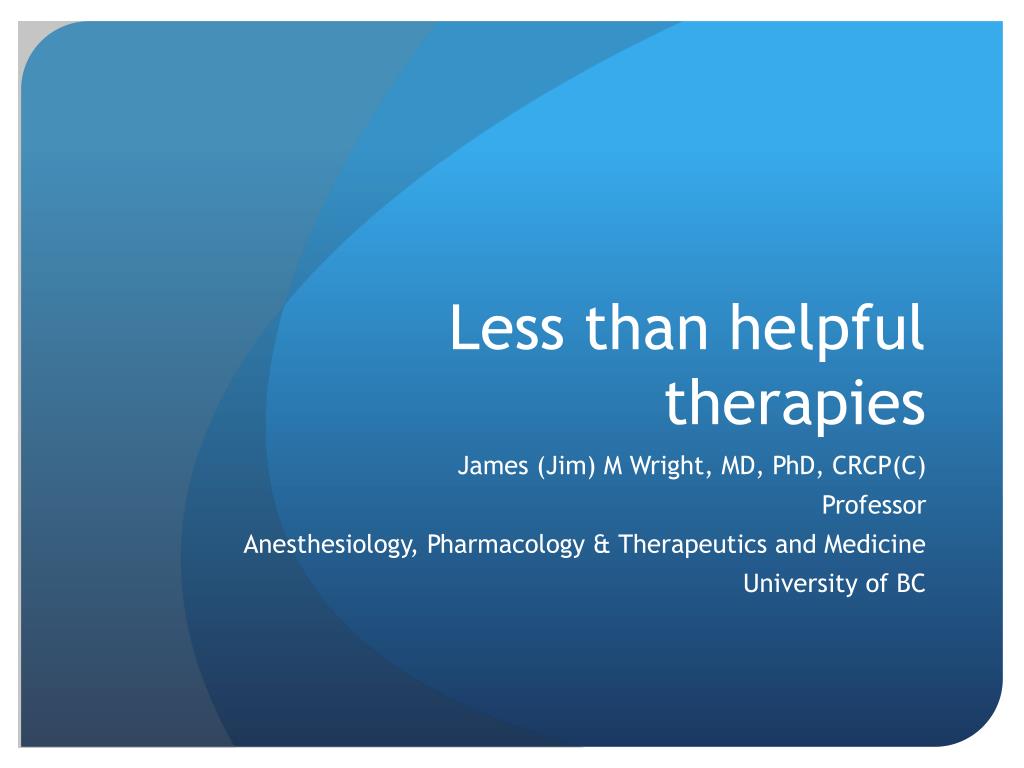 Less than helpful therapies

James (Jim) M Wright, MD, PhD, CRCP(C)
Professor
Anesthesiology, Pharmacology & Therapeutics and Medicine
University of BC